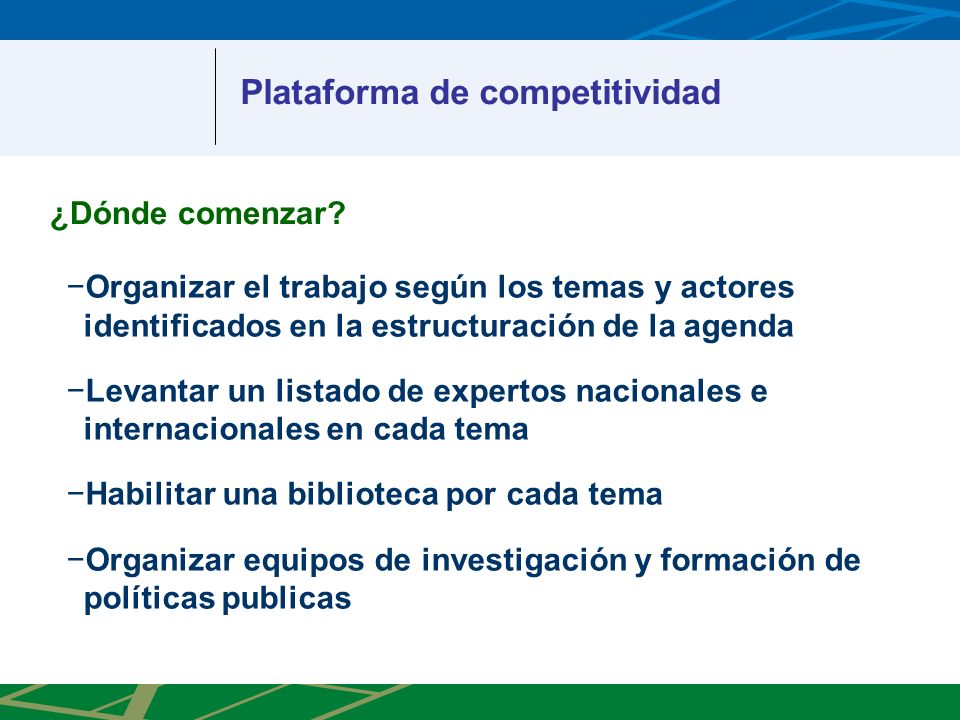 Plataforma de competitividad

¿Dónde comenzar?

–Organizar el trabajo según los temas y actores identificados en la estructuración de la agenda

–Levantar un listado de expertos nacionales e internacionales en cada tema

–Habilitar una biblioteca por cada tema

–Organizar equipos de investigación y formación de políticas publicas